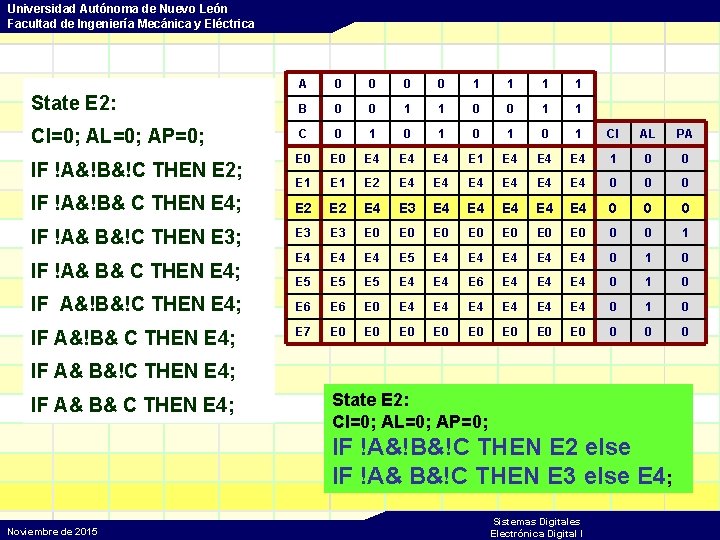 Universidad Autónoma de Nuevo León
Facultad de Ingeniería Mecánica y Eléctrica

State E2:
CI=0; AL=0; AP=0;
IF !A&!B&!C THEN E2;
IF !A&!B& C THEN E4;
IF !A& B&!C THEN E3;
IF !A& B& C THEN E4;
IF A&!B&!C THEN E4;
IF A&!B& C THEN E4;
IF A& B&!C THEN E4;
IF A& B& C THEN E4;

| A | 0 | 0 | 0 | 0 | 1 | 1 | 1 | 1 | | | |
|---|---|---|---|---|---|---|---|---|---|---|---|
| B | 0 | 0 | 1 | 1 | 0 | 0 | 1 | 1 | | | |
| C | 0 | 1 | 0 | 1 | 0 | 1 | 0 | 1 | CI | AL | PA |
| E0 | E0 | E4 | E4 | E4 | E1 | E4 | E4 | E4 | 1 | 0 | 0 |
| E1 | E1 | E2 | E4 | E4 | E4 | E4 | E4 | E4 | 0 | 0 | 0 |
| E2 | E2 | E4 | E3 | E4 | E4 | E4 | E4 | E4 | 0 | 0 | 0 |
| E3 | E3 | E0 | E0 | E0 | E0 | E0 | E0 | E0 | 0 | 0 | 1 |
| E4 | E4 | E4 | E5 | E4 | E4 | E4 | E4 | E4 | 0 | 1 | 0 |
| E5 | E5 | E5 | E4 | E4 | E6 | E4 | E4 | E4 | 0 | 1 | 0 |
| E6 | E6 | E0 | E4 | E4 | E4 | E4 | E4 | E4 | 0 | 1 | 0 |
| E7 | E0 | E0 | E0 | E0 | E0 | E0 | E0 | E0 | 0 | 0 | 0 |

State E2:
CI=0; AL=0; AP=0;
IF !A&!B&!C THEN E2 else
IF !A& B&!C THEN E3 else E4;

Noviembre de 2015
Sistemas Digitales
Electrónica Digital I